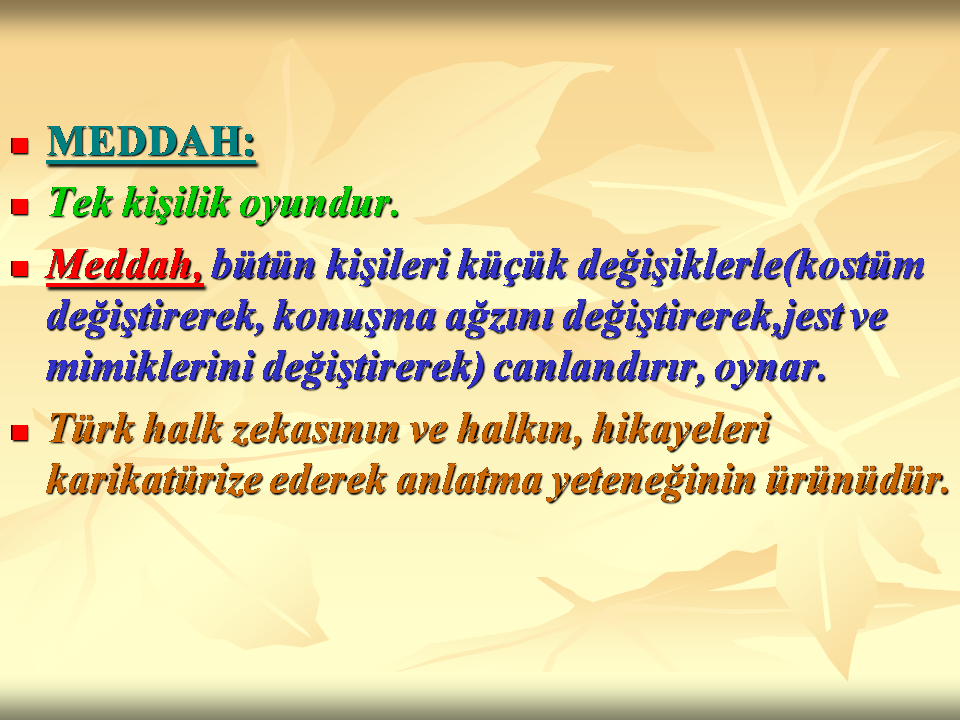 MEDDAH:

Tek kişilik oyundur.

Meddah, bütün kişileri küçük değişiklerle(kostüm değiştirerek, konuşma ağzını değiştirerek,jest ve mimiklerini değiştirerek) canlandırır, oynar.

Türk halk zekasının ve halkın, hikayeleri karikatürize ederek anlatma yeteneğinin ürünüdür.